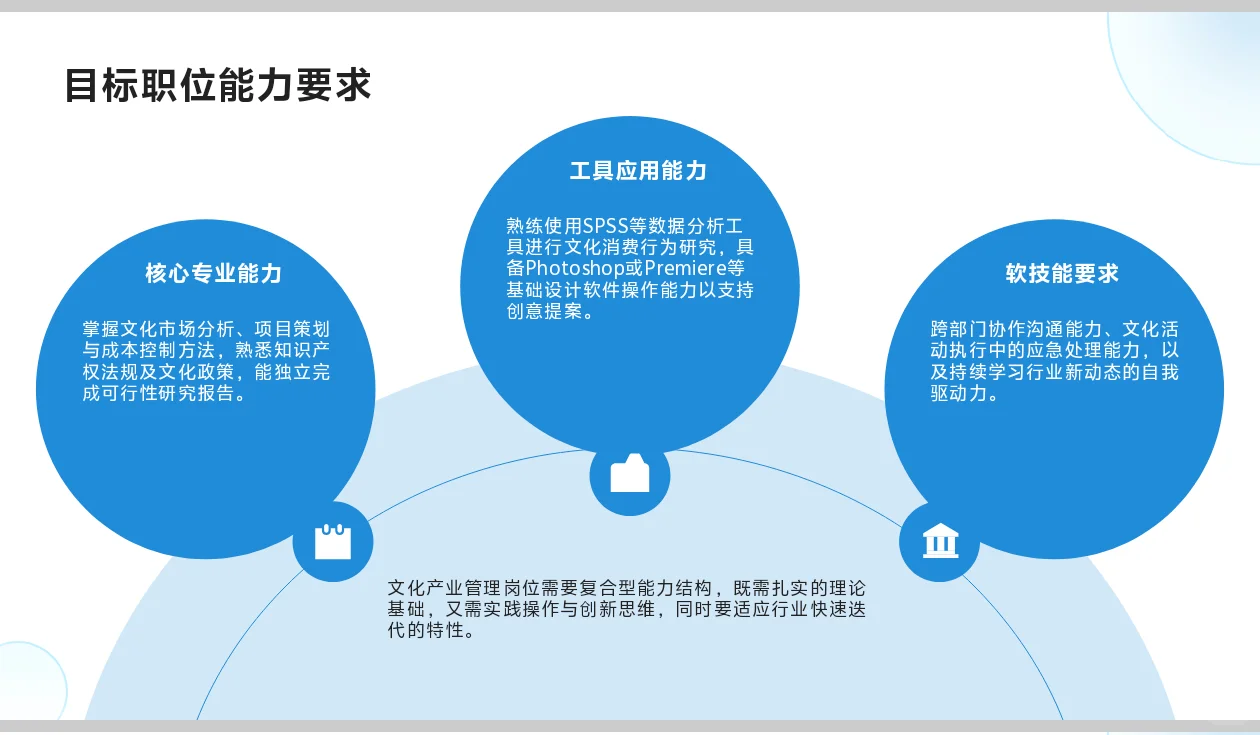 目标职位能力要求

核心专业能力

掌握文化市场分析、项目策划与成本控制方法，熟悉知识产权法规及文化政策，能独立完成可行性研究报告。

工具应用能力

熟练使用SPSS等数据分析工具进行文化消费行为研究，具备Photoshop或Premiere等基础设计软件操作能力以支持创意提案。

软技能要求

跨部门协作沟通能力、文化活动执行中的应急处理能力，以及持续学习行业新动态的自我驱动力。

文化产业管理岗位需要复合型能力结构，既需扎实的理论基础，又需实践操作与创新思维，同时要适应行业快速迭代的特性。